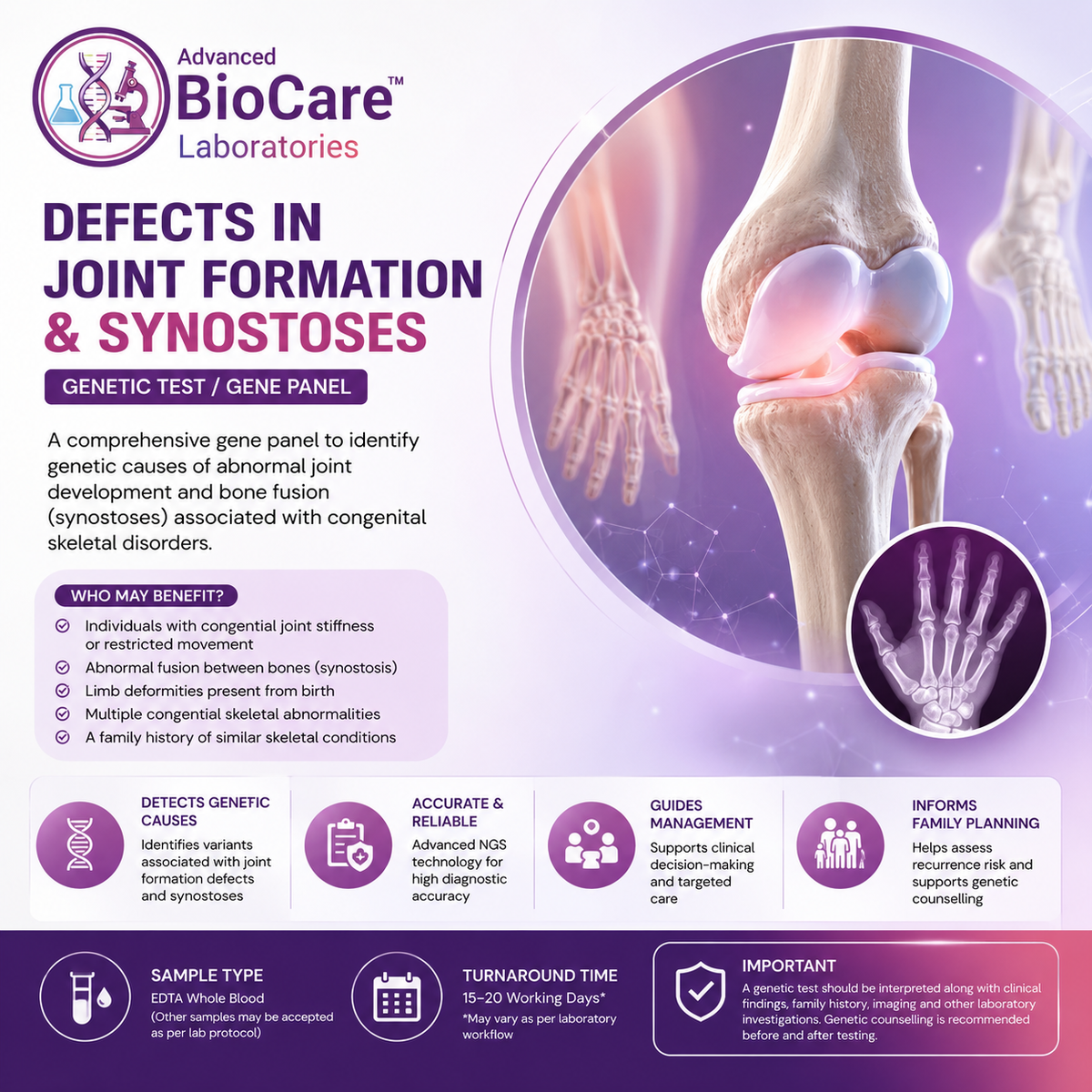 Advanced BioCare™ Laboratories

DEFECTS IN JOINT FORMATION & SYNOSTOSES

GENETIC TEST / GENE PANEL

A comprehensive gene panel to identify genetic causes of abnormal joint development and bone fusion (synostoses) associated with congenital skeletal disorders.

WHO MAY BENEFIT?

Individuals with congential joint stiffness or restricted movement

Abnormal fusion between bones (synostosis)

Limb deformities present from birth

Multiple congential skeletal abnormalities

A family history of similar skeletal conditions

DETECTS GENEFIC CAUSES
Identifies variants associated with joint formation defects and synostoses

ACCURATE & RELIABLE
Advanced NGS technology for high diagnostic accuracy

GUIDES MANAGEMENT
Supports clinical decision-making and targeted care

INFORMS FAMILY PLANNING
Helps assess recurrence risk and supports genetic counselling

SAMPLE TYPE
EDTA Whole Blood
(Other samples may be accepted as per lab protocol)

TURNAROUND TIME
15–20 Working Days*
*May vary as per laboratory workflow

IMPORTANT
A genetic test should be interpreted along with clinical findings, family history, imaging and other laboratory investigations. Genetic counselling is recommended before and after testing.